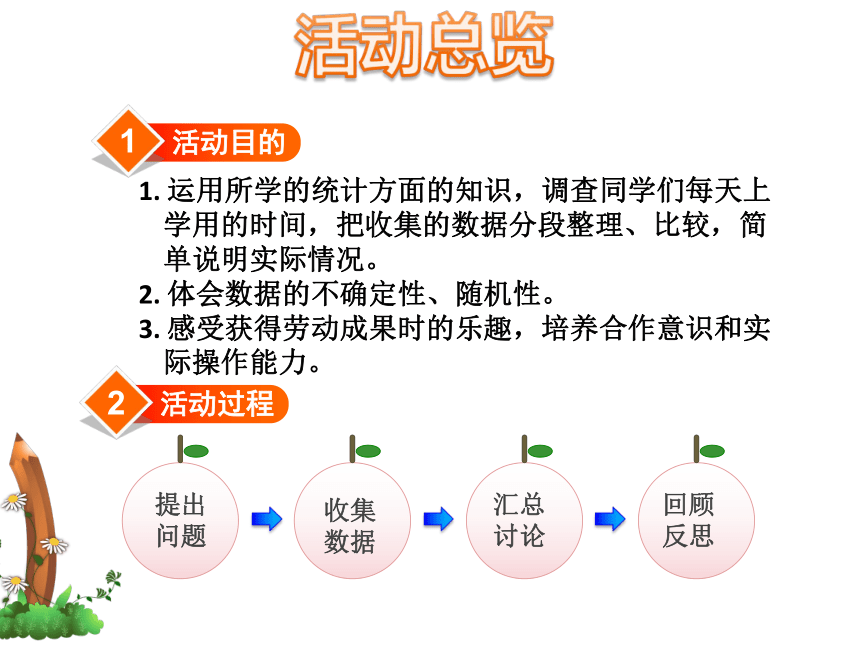 活动总览

1 活动目的

1. 运用所学的统计方面的知识，调查同学们每天上学用的时间，把收集的数据分段整理、比较，简单说明实际情况。

2. 体会数据的不确定性、随机性。

3. 感受获得劳动成果时的乐趣，培养合作意识和实际操作能力。

2 活动过程

提出问题

收集数据

汇总讨论

回顾反思